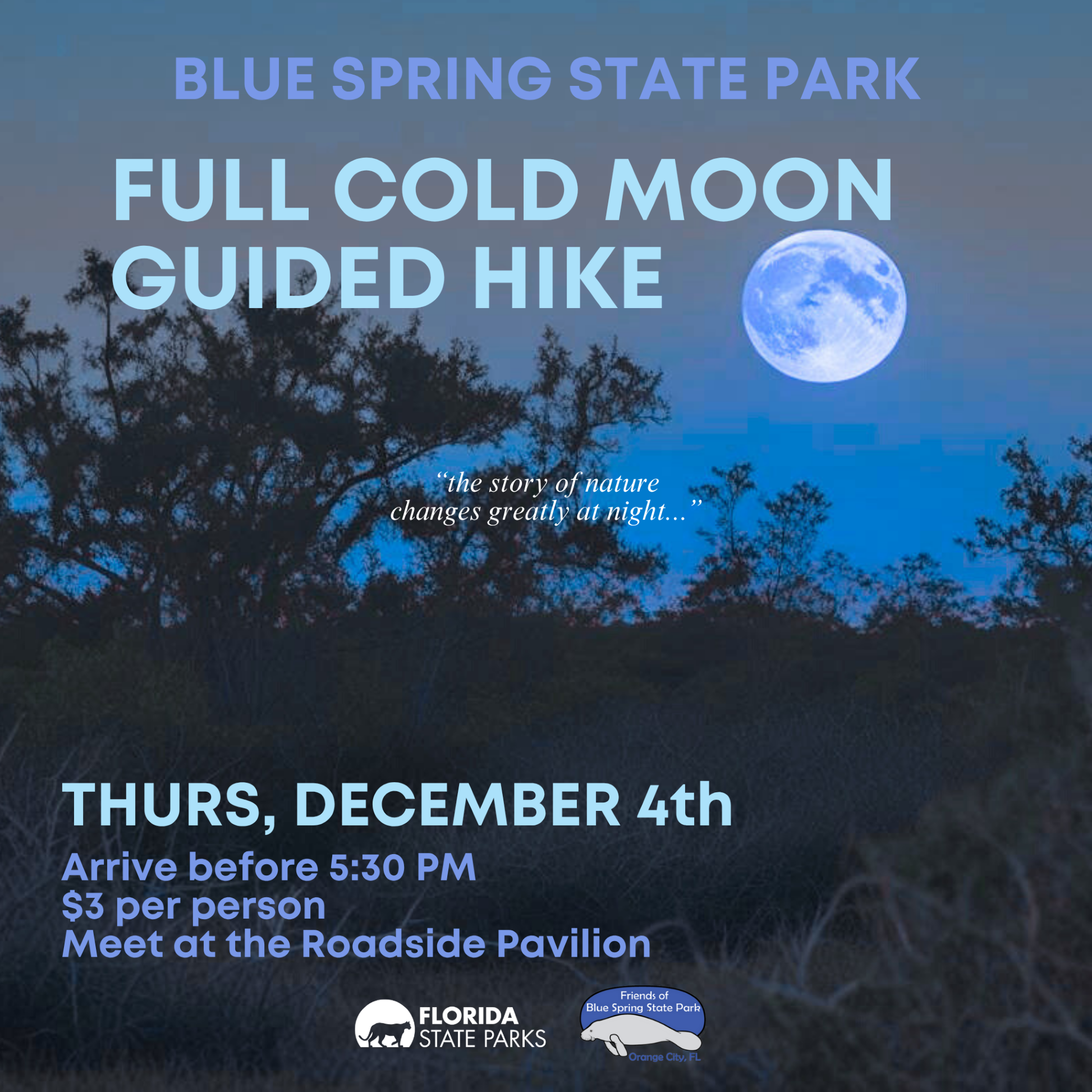 BLUE SPRING STATE PARK

FULL COLD MOON GUIDED HIKE

"the story of nature changes greatly at night..."

THURS, DECEMBER 4th

Arrive before 5:30 PM
$3 per person
Meet at the Roadside Pavilion

FLORIDA STATE PARKS

Friends of Blue Spring State Park
Orange City, FL